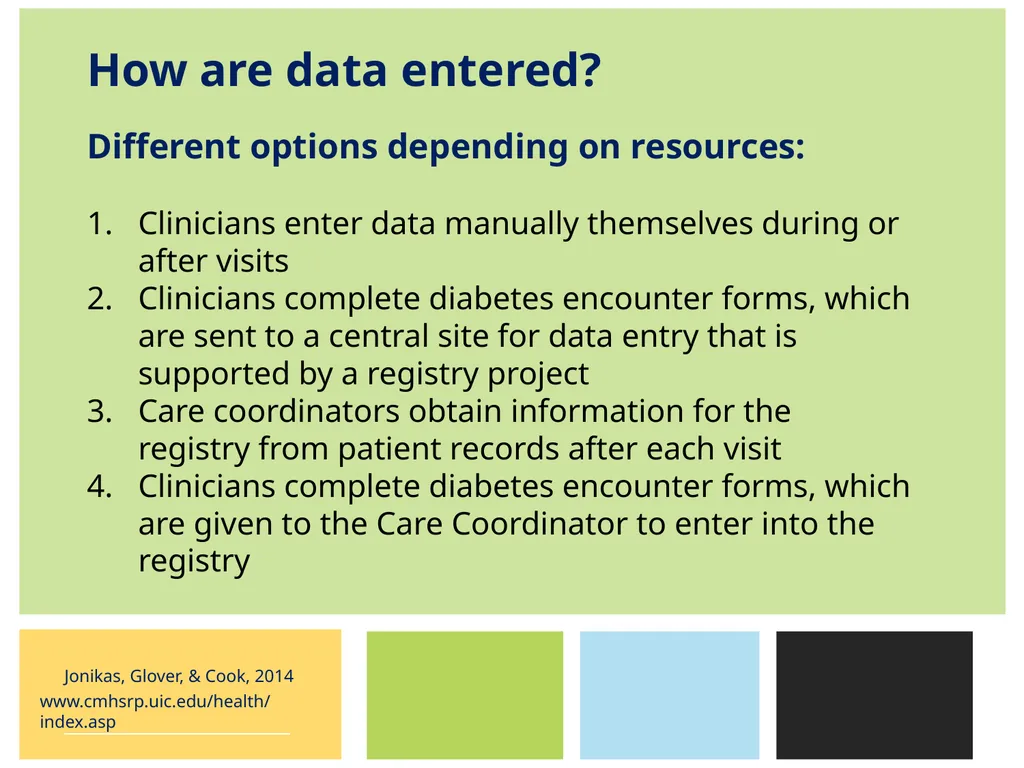 How are data entered?

Different options depending on resources:

1. Clinicians enter data manually themselves during or after visits
2. Clinicians complete diabetes encounter forms, which are sent to a central site for data entry that is supported by a registry project
3. Care coordinators obtain information for the registry from patient records after each visit
4. Clinicians complete diabetes encounter forms, which are given to the Care Coordinator to enter into the registry

Jonikas, Glover, & Cook, 2014
www.cmhsrp.uic.edu/health/index.asp